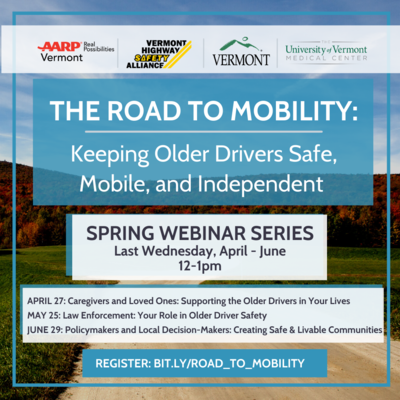 AARP Real Possibilities Vermont

VERMONT HIGHWAY SAFETY ALLIANCE

VERMONT

THE University of Vermont MEDICAL CENTER

THE ROAD TO MOBILITY:

Keeping Older Drivers Safe, Mobile, and Independent

SPRING WEBINAR SERIES
Last Wednesday, April - June
12-1pm

APRIL 27: Caregivers and Loved Ones: Supporting the Older Drivers in Your Lives
MAY 25: Law Enforcement: Your Role in Older Driver Safety
JUNE 29: Policymakers and Local Decision-Makers: Creating Safe & Livable Communities

REGISTER: BIT.LY/ROAD_TO_MOBILITY